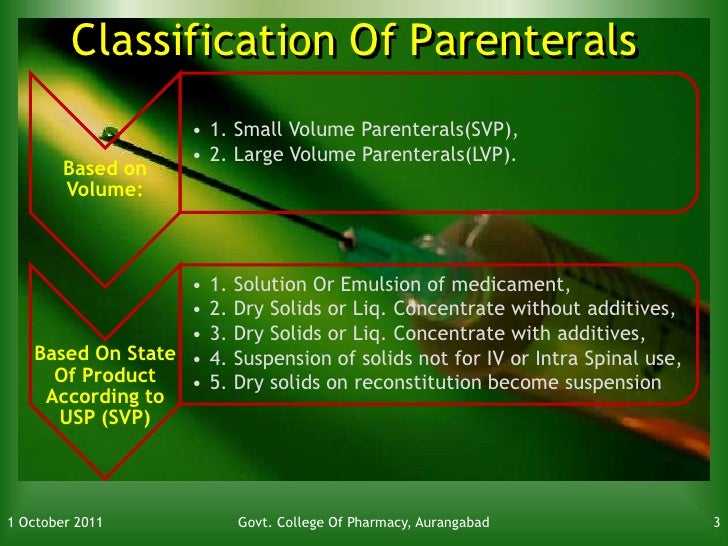 Classification Of Parenterals

Based on Volume:

• 1. Small Volume Parenterals(SVP),
• 2. Large Volume Parenterals(LVP).

Based On State Of Product According to USP (SVP)

• 1. Solution Or Emulsion of medicament,
• 2. Dry Solids or Liq. Concentrate without additives,
• 3. Dry Solids or Liq. Concentrate with additives,
• 4. Suspension of solids not for IV or Intra Spinal use,
• 5. Dry solids on reconstitution become suspension

1 October 2011 Govt. College Of Pharmacy, Aurangabad 3